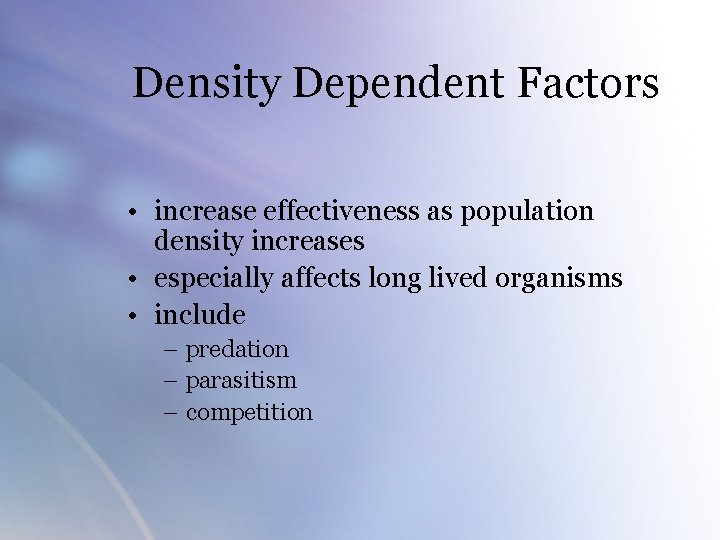 Density Dependent Factors

• increase effectiveness as population density increases
• especially affects long lived organisms
• include
– predation
– parasitism
– competition